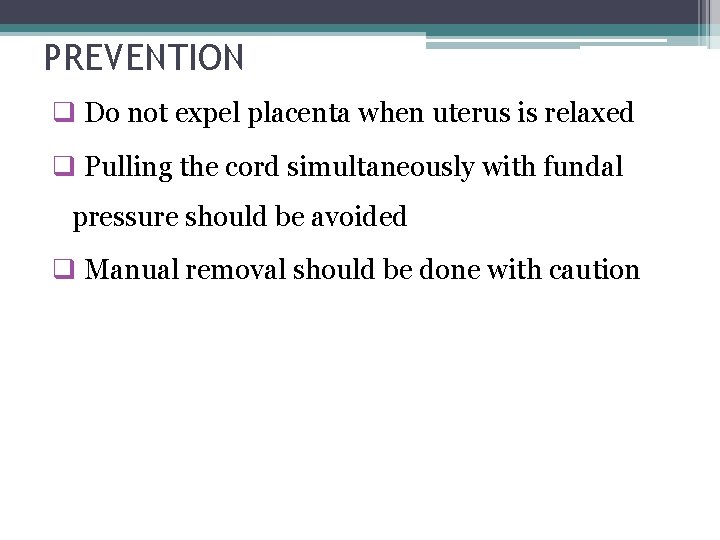 PREVENTION

❑ Do not expel placenta when uterus is relaxed

❑ Pulling the cord simultaneously with fundal pressure should be avoided

❑ Manual removal should be done with caution